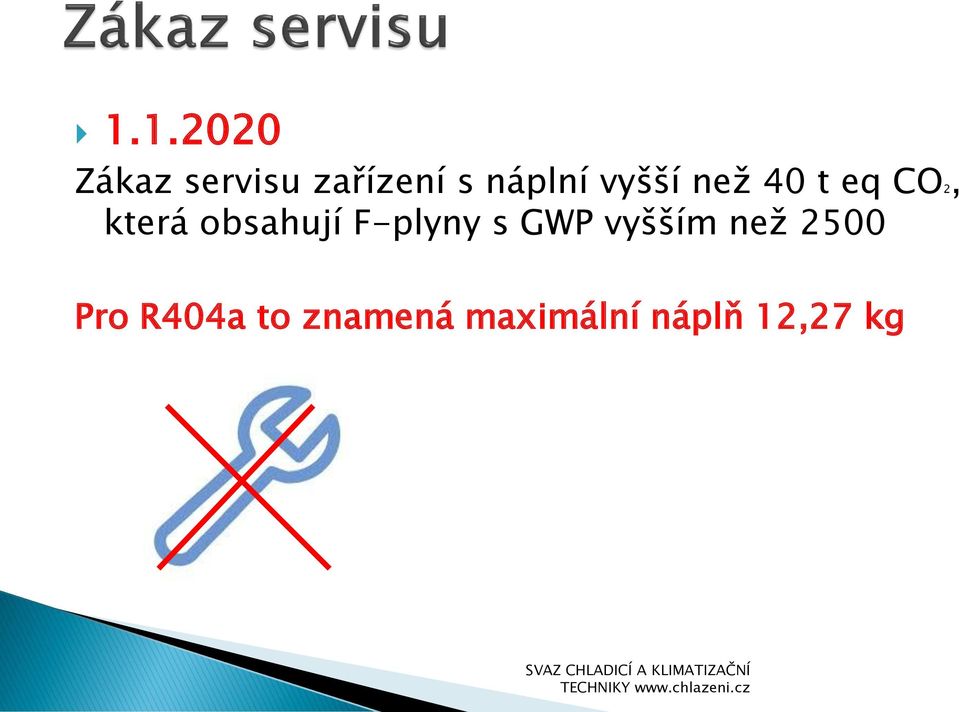 Zákaz servisu

1.1.2020

Zákaz servisu zařízení s náplní vyšší než 40 t eq $CO_2$, která obsahují F-plyny s GWP vyšším než 2500

Pro R404a to znamená maximální náplň 12,27 kg

SVAZ CHLADICÍ A KLIMATIZAČNÍ TECHNIKY www.chlazeni.cz